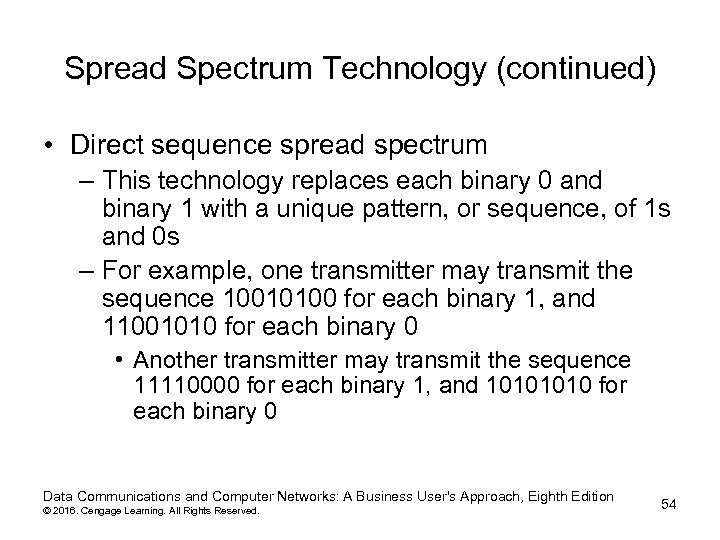 Spread Spectrum Technology (continued)

• Direct sequence spread spectrum
– This technology replaces each binary 0 and binary 1 with a unique pattern, or sequence, of 1s and 0s
– For example, one transmitter may transmit the sequence 10010100 for each binary 1, and 11001010 for each binary 0
• Another transmitter may transmit the sequence 11110000 for each binary 1, and 10101010 for each binary 0

Data Communications and Computer Networks: A Business User's Approach, Eighth Edition
© 2016. Cengage Learning. All Rights Reserved.

54